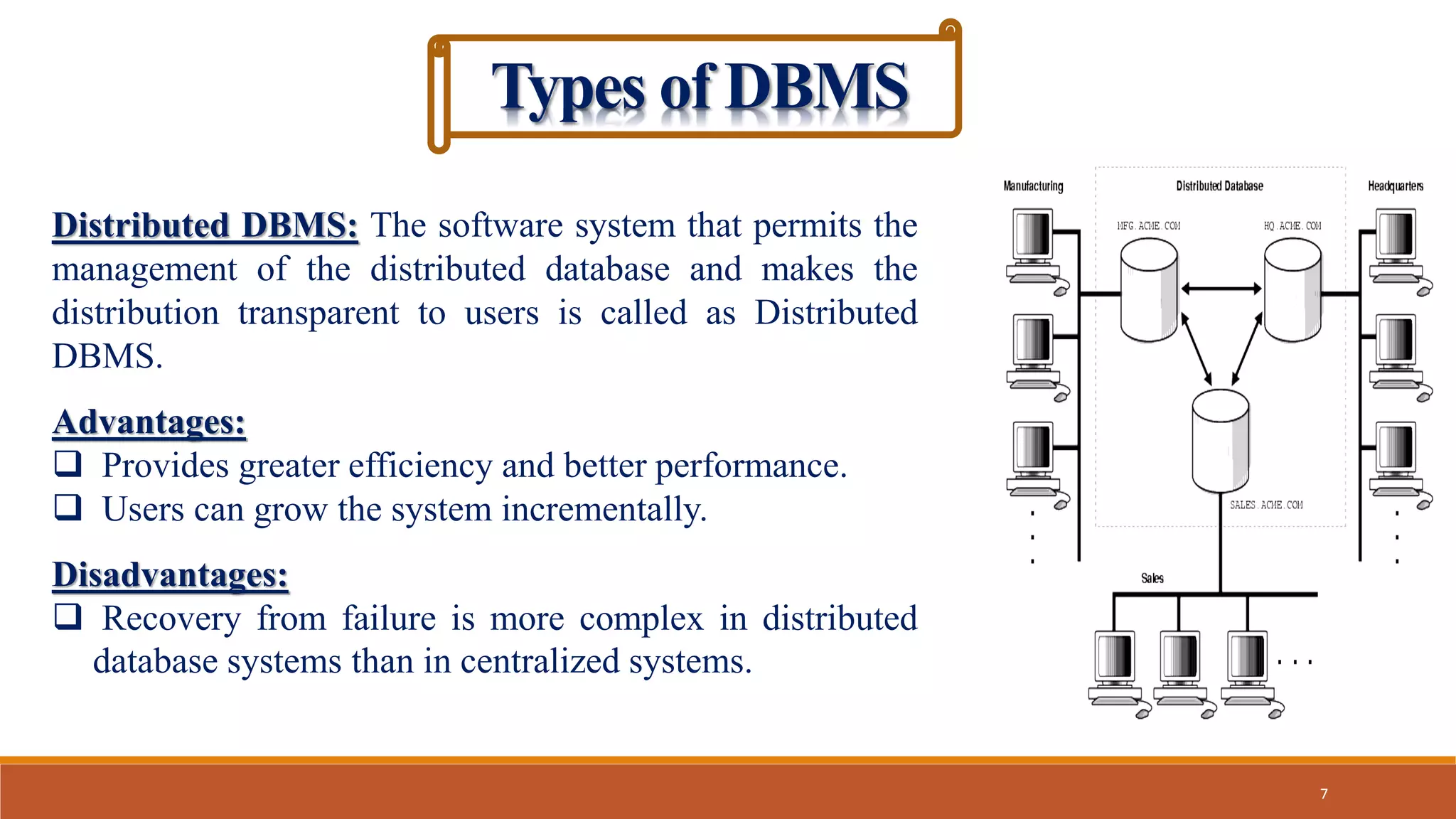 Types of DBMS

Distributed DBMS: The software system that permits the management of the distributed database and makes the distribution transparent to users is called as Distributed DBMS.

Advantages:
❑ Provides greater efficiency and better performance.
❑ Users can grow the system incrementally.

Disadvantages:
❑ Recovery from failure is more complex in distributed database systems than in centralized systems.

Manufacturing
Distributed Database
Headquarters
MFG.ACME.COM
HQ.ACME.COM
SALES.ACME.COM
Sales

7